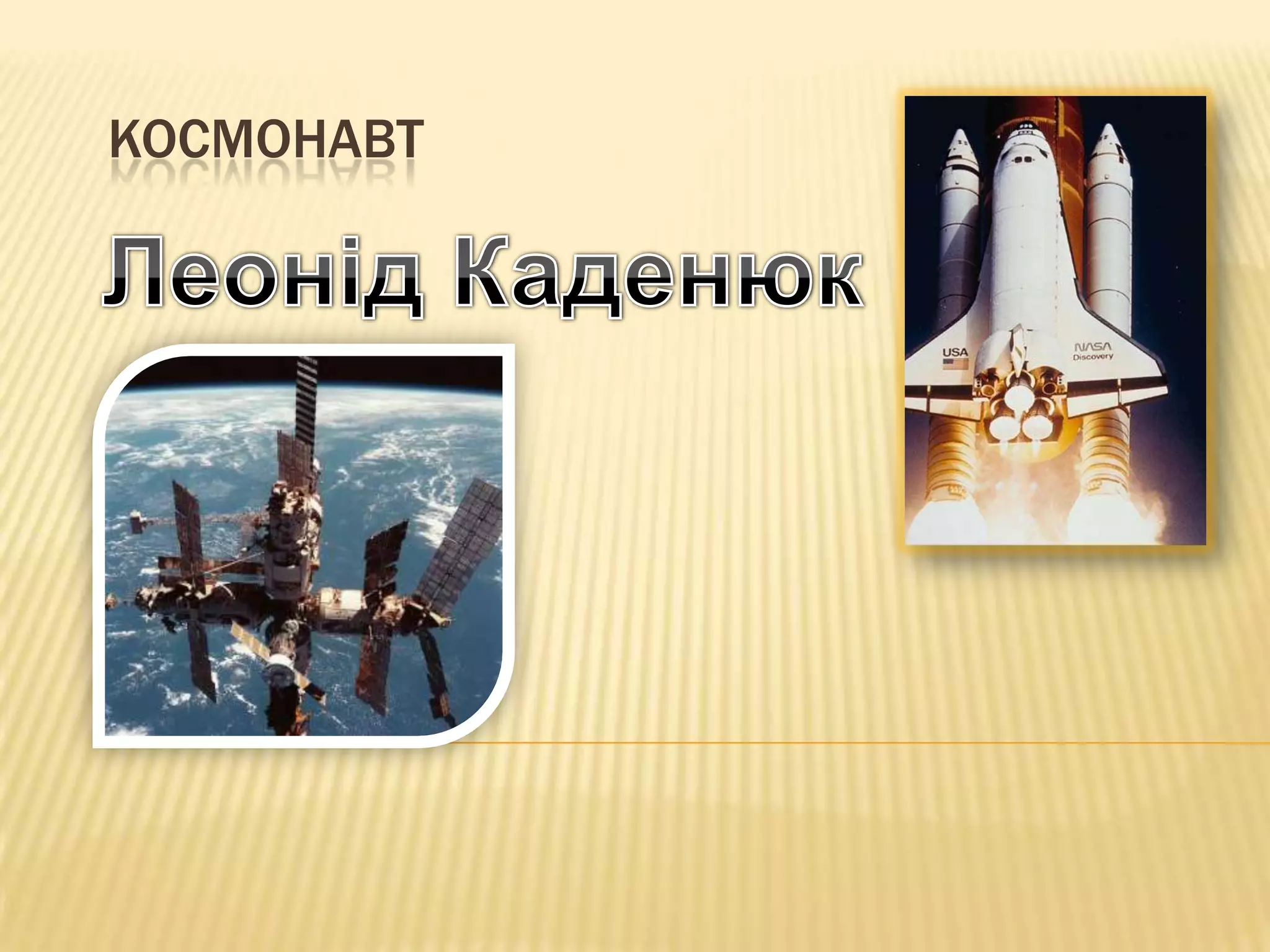 КОСМОНАВТ

Леонід Каденюк

USA

NASA
Discovery